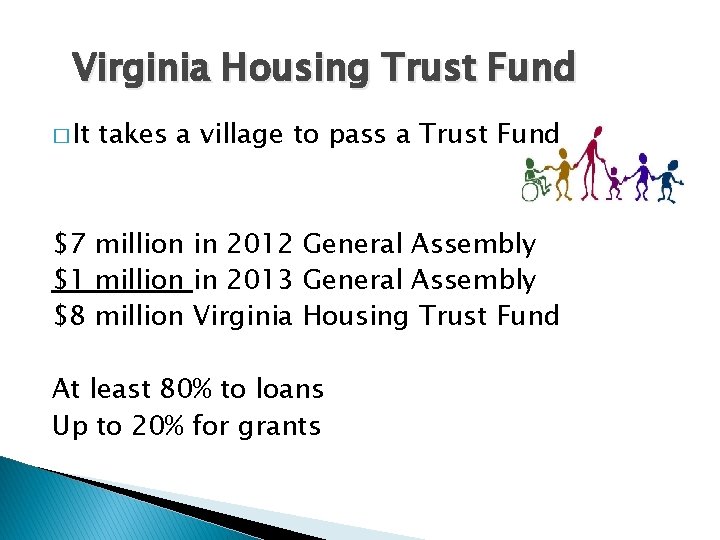 Virginia Housing Trust Fund

□ It takes a village to pass a Trust Fund

\$7 million in 2012 General Assembly
\$1 million in 2013 General Assembly
\$8 million Virginia Housing Trust Fund

At least 80% to loans
Up to 20% for grants